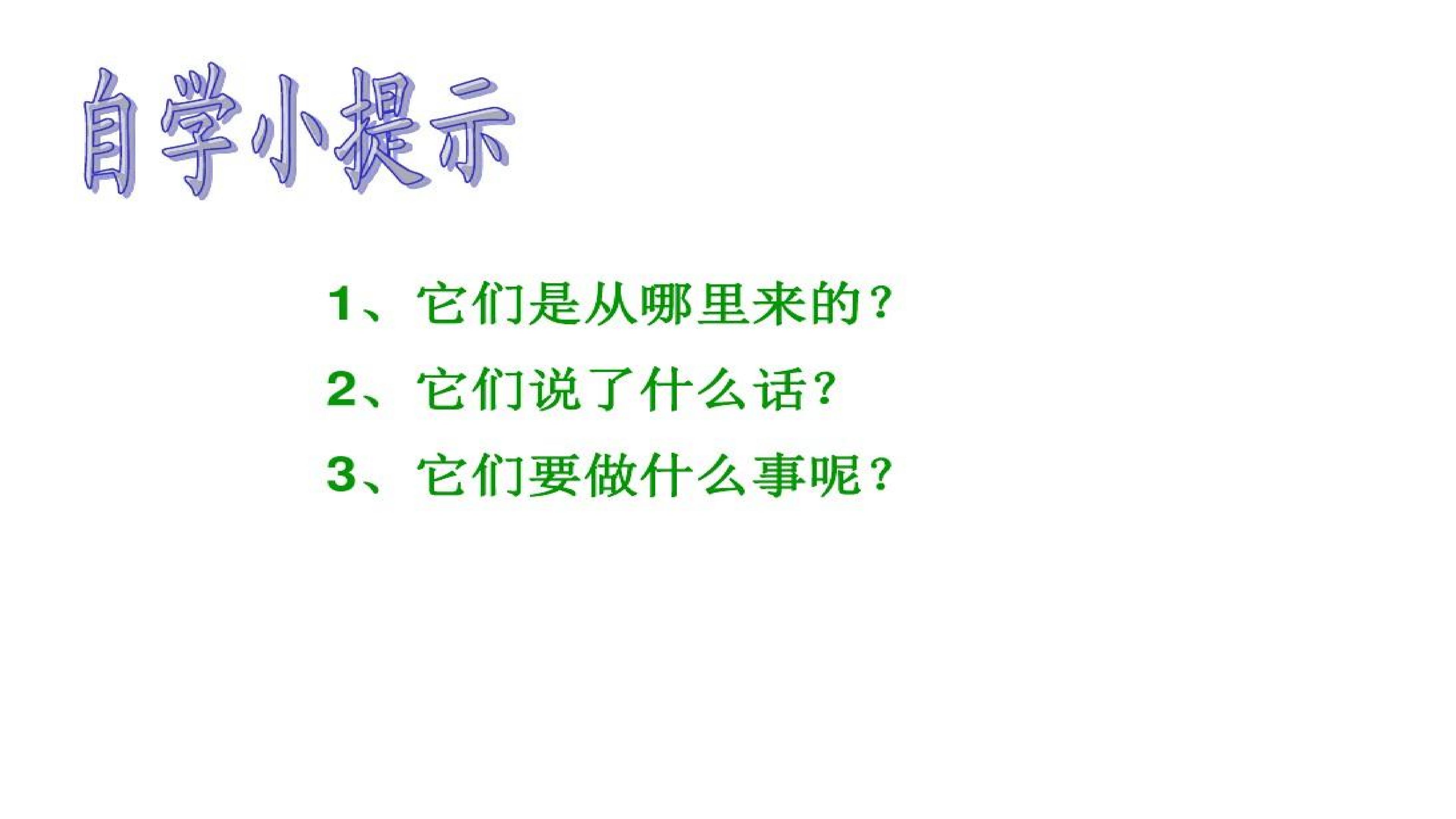 自学小提示

1、它们是从哪里来的？

2、它们说了什么话？

3、它们要做什么事呢？